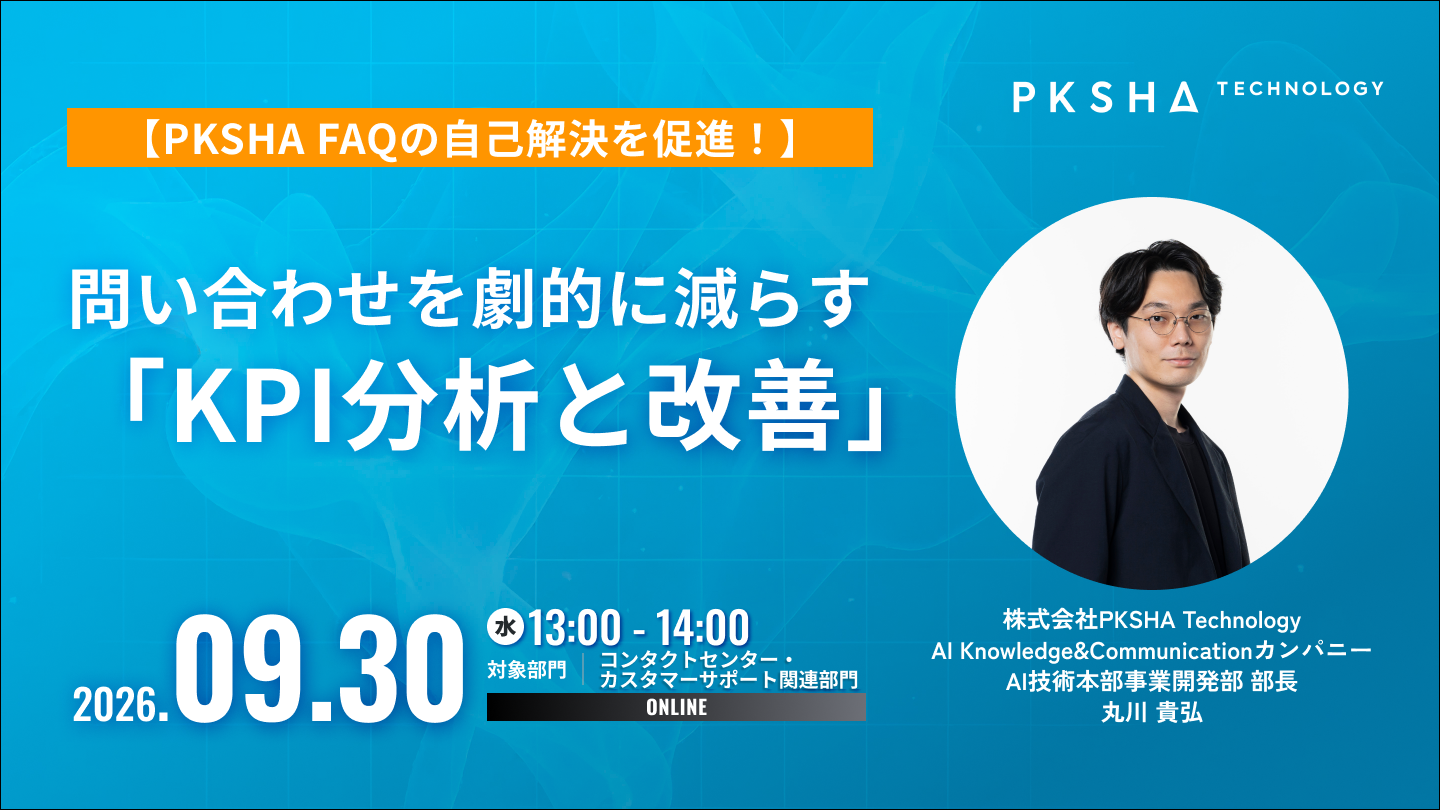 PKSHA TECHNOLOGY

【PKSHA FAQの自己解決を促進！】

問い合わせを劇的に減らす
「KPI分析と改善」

2026.09.30 水 13:00 - 14:00
対象部門 コンタクトセンター・カスタマーサポート関連部門
ONLINE

株式会社PKSHA Technology
AI Knowledge&Communicationカンパニー
AI技術本部事業開発部 部長
丸川 貴弘